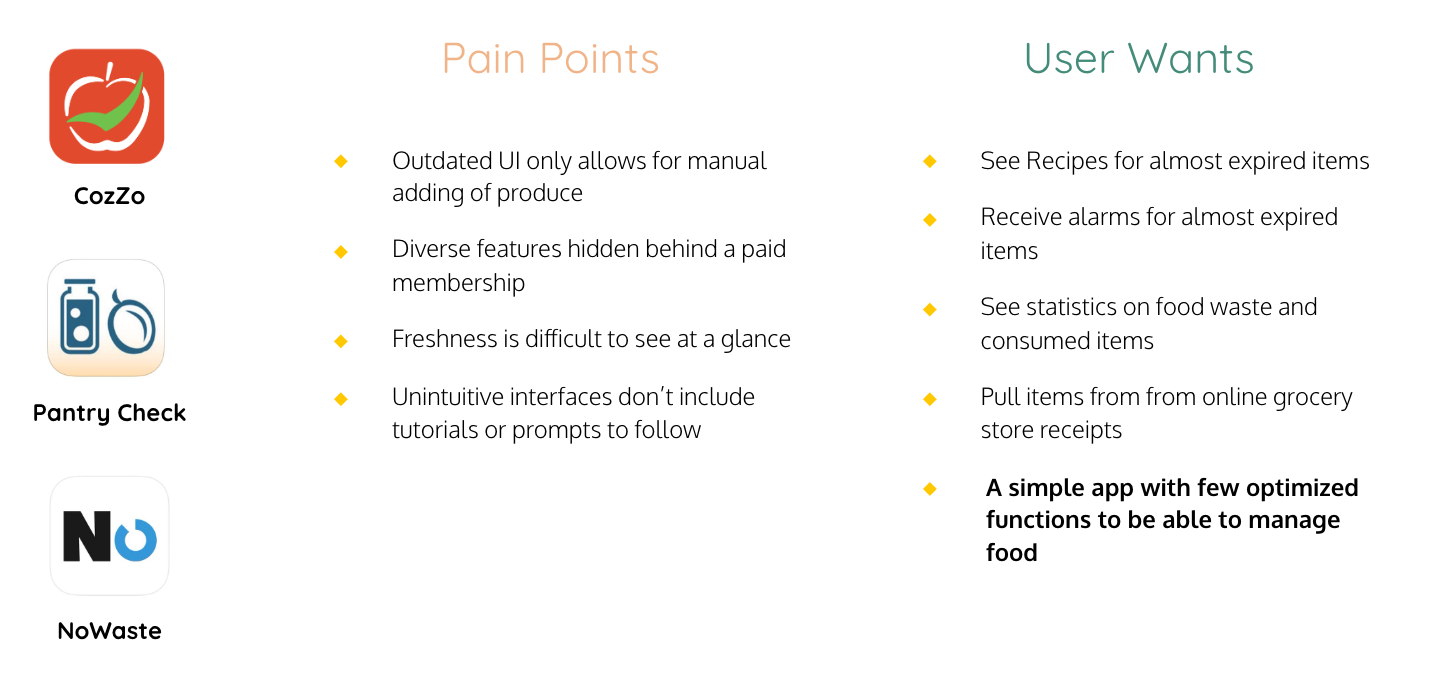 CozZo

Pantry Check

NO

NoWaste

Pain Points

◆ Outdated UI only allows for manual adding of produce

◆ Diverse features hidden behind a paid membership

◆ Freshness is difficult to see at a glance

◆ Unintuitive interfaces don't include tutorials or prompts to follow

User Wants

◆ See Recipes for almost expired items

◆ Receive alarms for almost expired items

◆ See statistics on food waste and consumed items

◆ Pull items from from online grocery store receipts

◆ A simple app with few optimized functions to be able to manage food